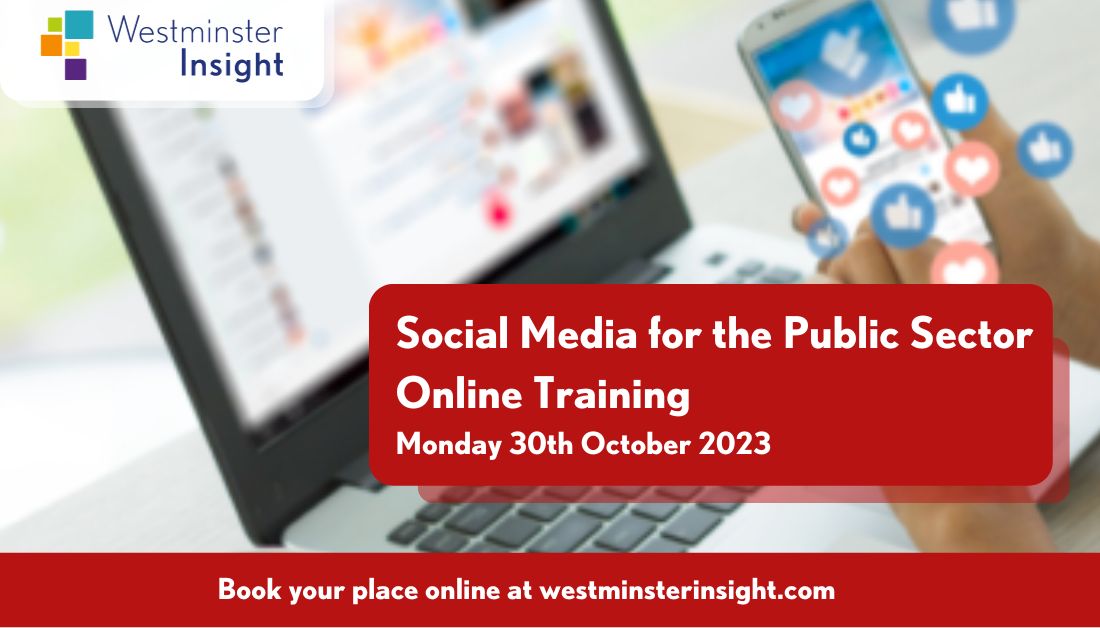 Westminster Insight

Social Media for the Public Sector Online Training
Monday 30th October 2023

Book your place online at westminsterinsight.com